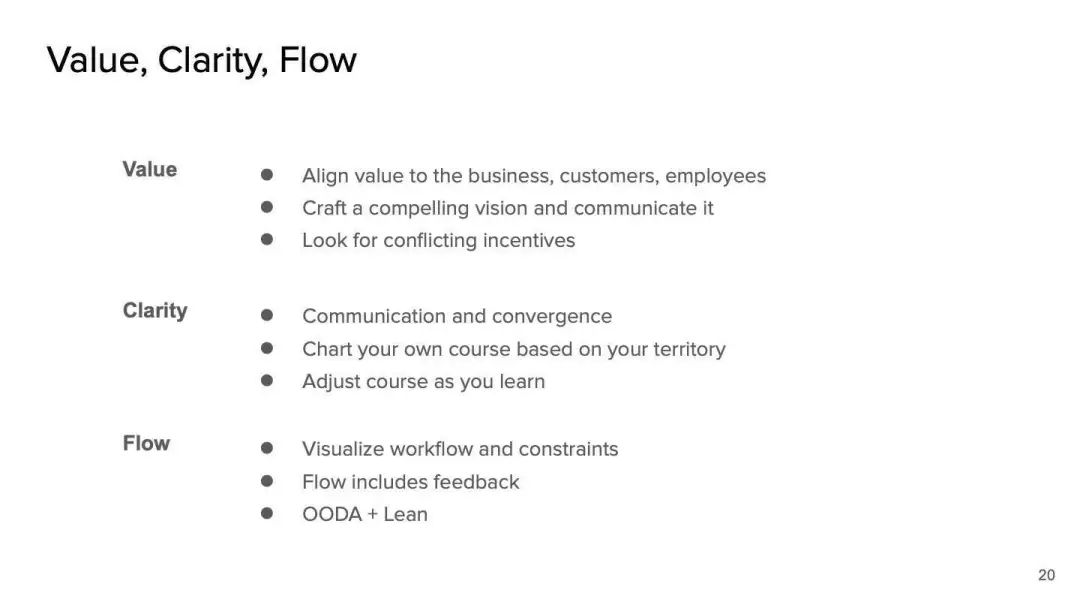 Value, Clarity, Flow

Value
- Align value to the business, customers, employees
- Craft a compelling vision and communicate it
- Look for conflicting incentives

Clarity
- Communication and convergence
- Chart your own course based on your territory
- Adjust course as you learn

Flow
- Visualize workflow and constraints
- Flow includes feedback
- OODA + Lean

20